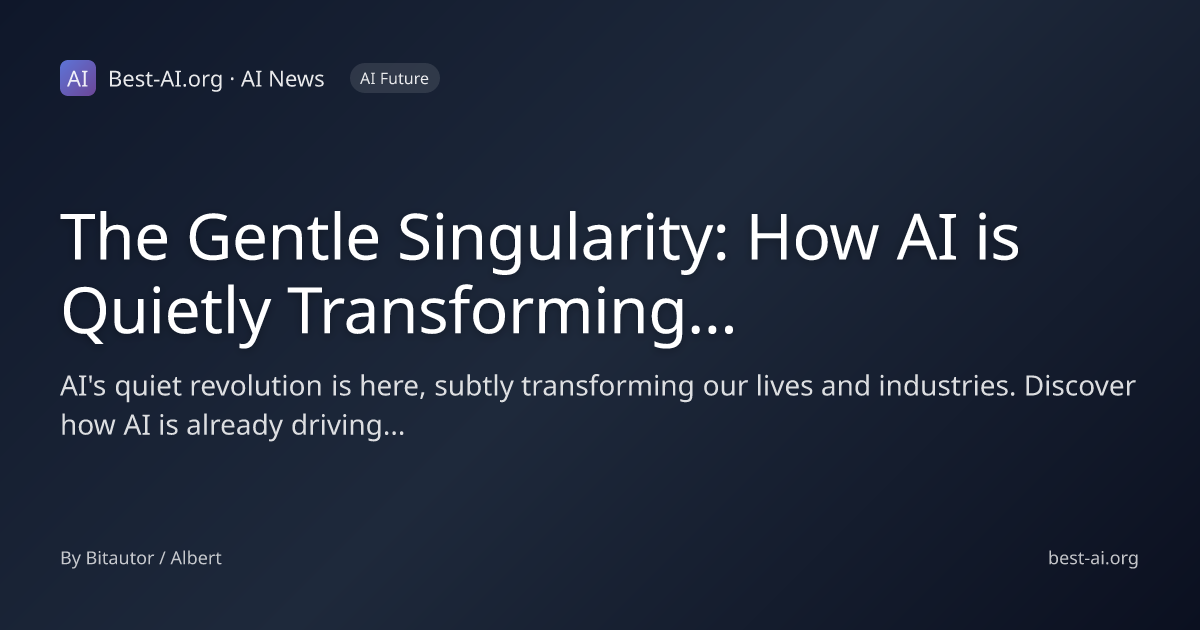 AI Best-AI.org · AI News AI Future

The Gentle Singularity: How AI is Quietly Transforming...

AI's quiet revolution is here, subtly transforming our lives and industries. Discover how AI is already driving...

By Bitautor / Albert

best-ai.org